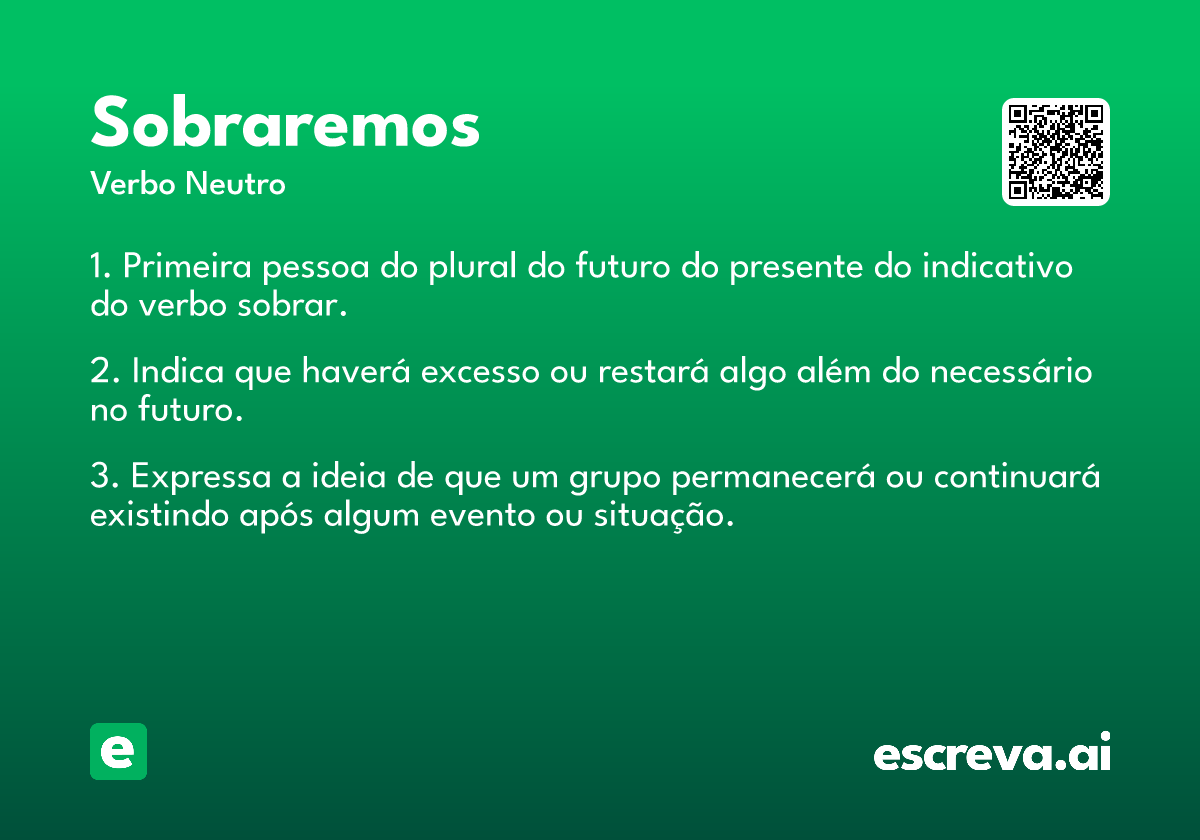 Sobraremos

Verbo Neutro

1. Primeira pessoa do plural do futuro do presente do indicativo do verbo sobrar.

2. Indica que haverá excesso ou restará algo além do necessário no futuro.

3. Expressa a ideia de que um grupo permanecerá ou continuará existindo após algum evento ou situação.

e

escreva.ai